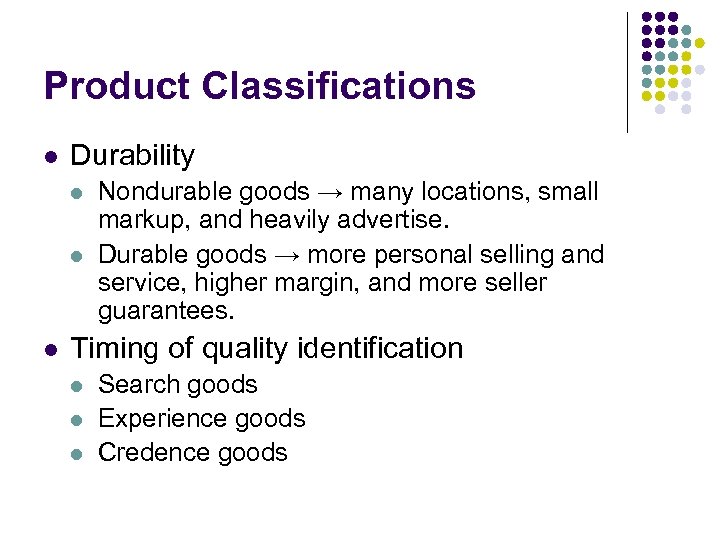 Product Classifications

- Durability
  - Nondurable goods → many locations, small markup, and heavily advertise.
  - Durable goods → more personal selling and service, higher margin, and more seller guarantees.
- Timing of quality identification
  - Search goods
  - Experience goods
  - Credence goods